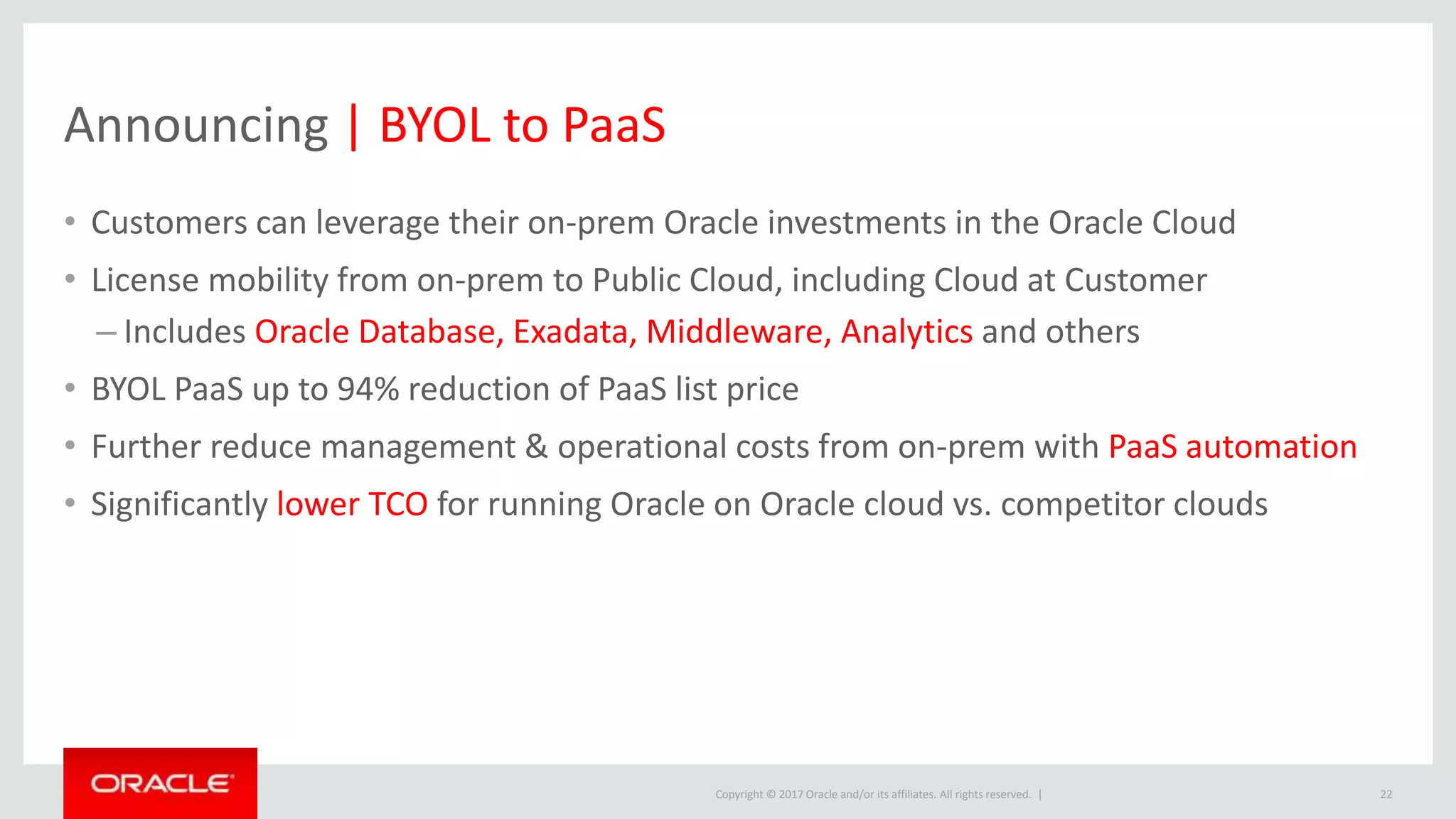 Announcing | BYOL to PaaS

• Customers can leverage their on-prem Oracle investments in the Oracle Cloud

• License mobility from on-prem to Public Cloud, including Cloud at Customer
– Includes Oracle Database, Exadata, Middleware, Analytics and others

• BYOL PaaS up to 94% reduction of PaaS list price

• Further reduce management & operational costs from on-prem with PaaS automation

• Significantly lower TCO for running Oracle on Oracle cloud vs. competitor clouds

ORACLE

Copyright © 2017 Oracle and/or its affiliates. All rights reserved. |

22